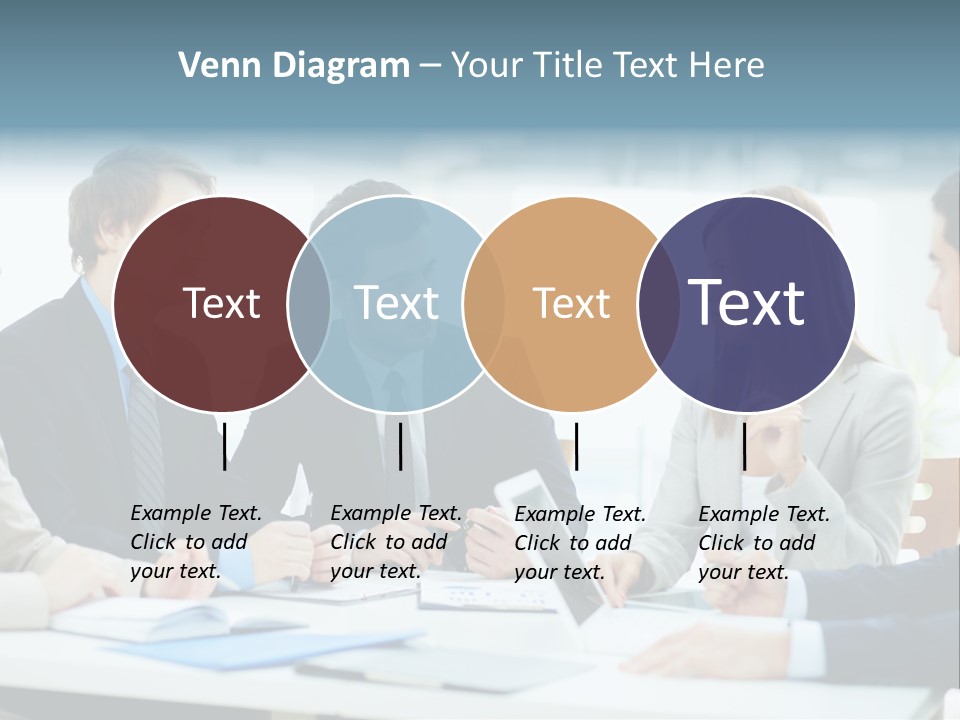 Venn Diagram – Your Title Text Here

Text

Text

Text

Text

Example Text. Click to add your text.

Example Text. Click to add your text.

Example Text. Click to add your text.

Example Text. Click to add your text.